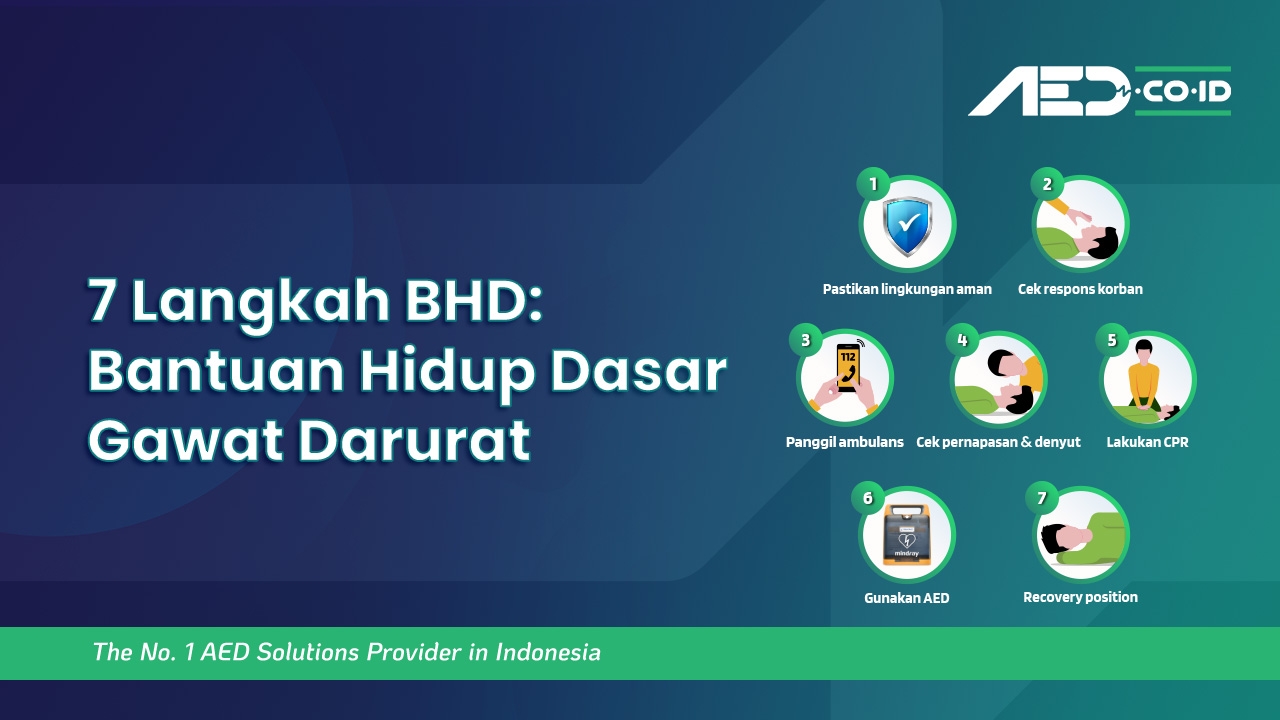 AED·CO·ID

7 Langkah BHD: Bantuan Hidup Dasar Gawat Darurat

1
Pastikan lingkungan aman

2
Cek respons korban

3
112
Panggil ambulans

4
Cek pernapasan & denyut

5
Lakukan CPR

6
mindray
Gunakan AED

7
Recovery position

The No. 1 AED Solutions Provider in Indonesia